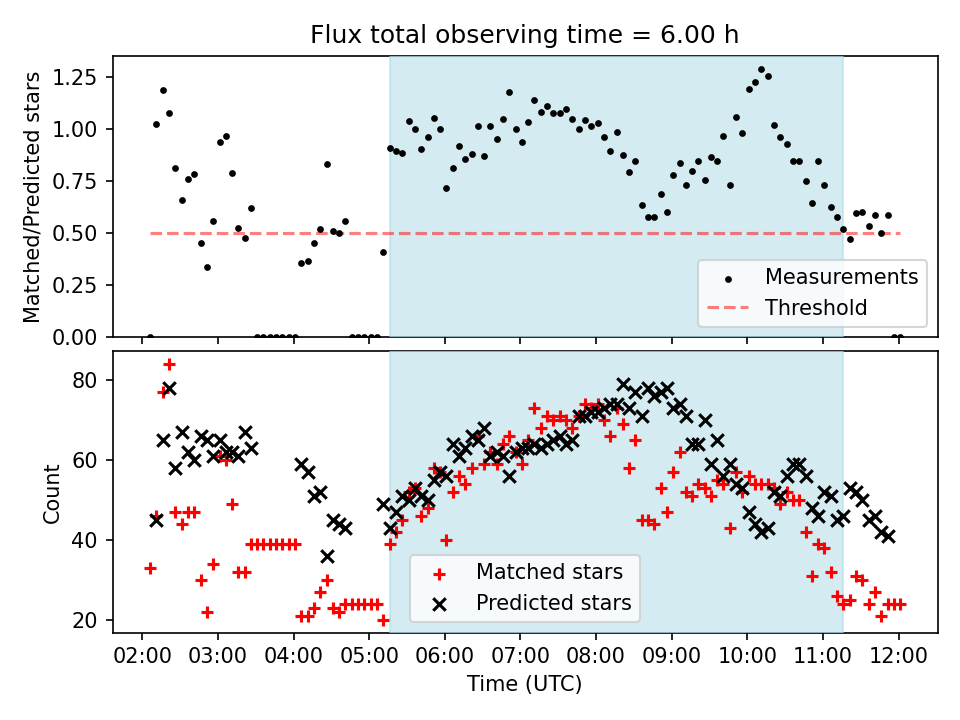 Flux total observing time = 6.00 h

Matched/Predicted stars

1.25
1.00
0.75
0.50
0.25
0.00

Measurements
Threshold

Count

80
60
40
20

Matched stars
Predicted stars

02:00 03:00 04:00 05:00 06:00 07:00 08:00 09:00 10:00 11:00 12:00

Time (UTC)